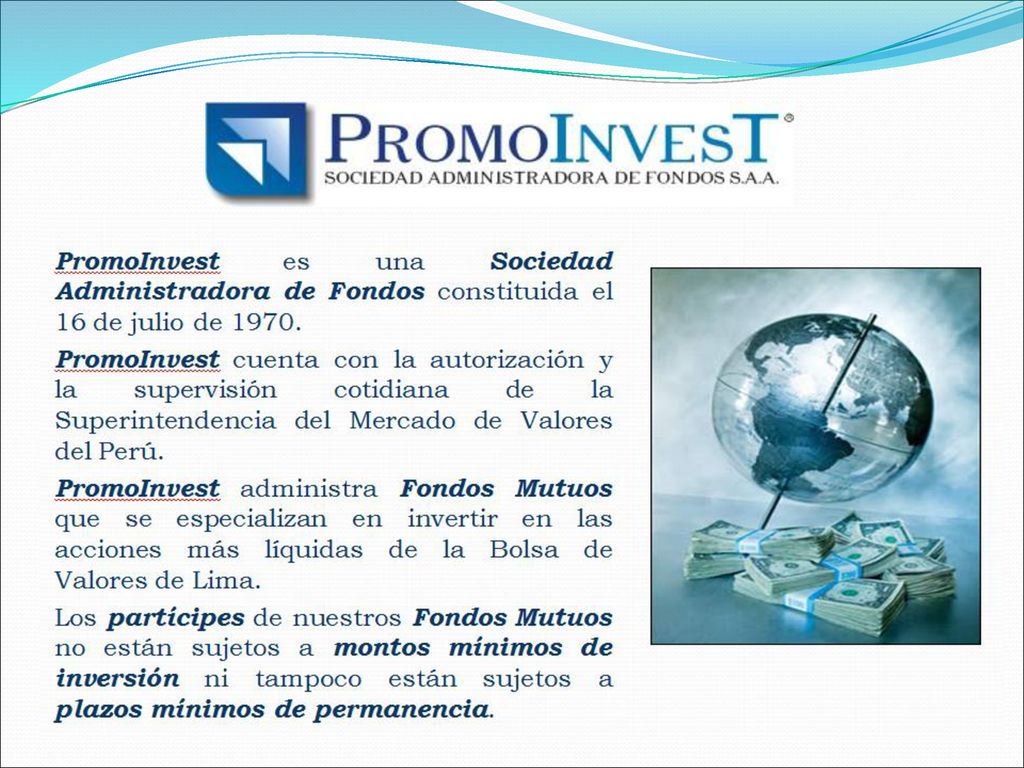 PROMOINVEST®
SOCIEDAD ADMINISTRADORA DE FONDOS S.A.A.

PromoInvest es una Sociedad Administradora de Fondos constituida el 16 de julio de 1970.

PromoInvest cuenta con la autorización y la supervisión cotidiana de la Superintendencia del Mercado de Valores del Perú.

PromoInvest administra Fondos Mutuos que se especializan en invertir en las acciones más líquidas de la Bolsa de Valores de Lima.

Los partícipes de nuestros Fondos Mutuos no están sujetos a montos mínimos de inversión ni tampoco están sujetos a plazos mínimos de permanencia.